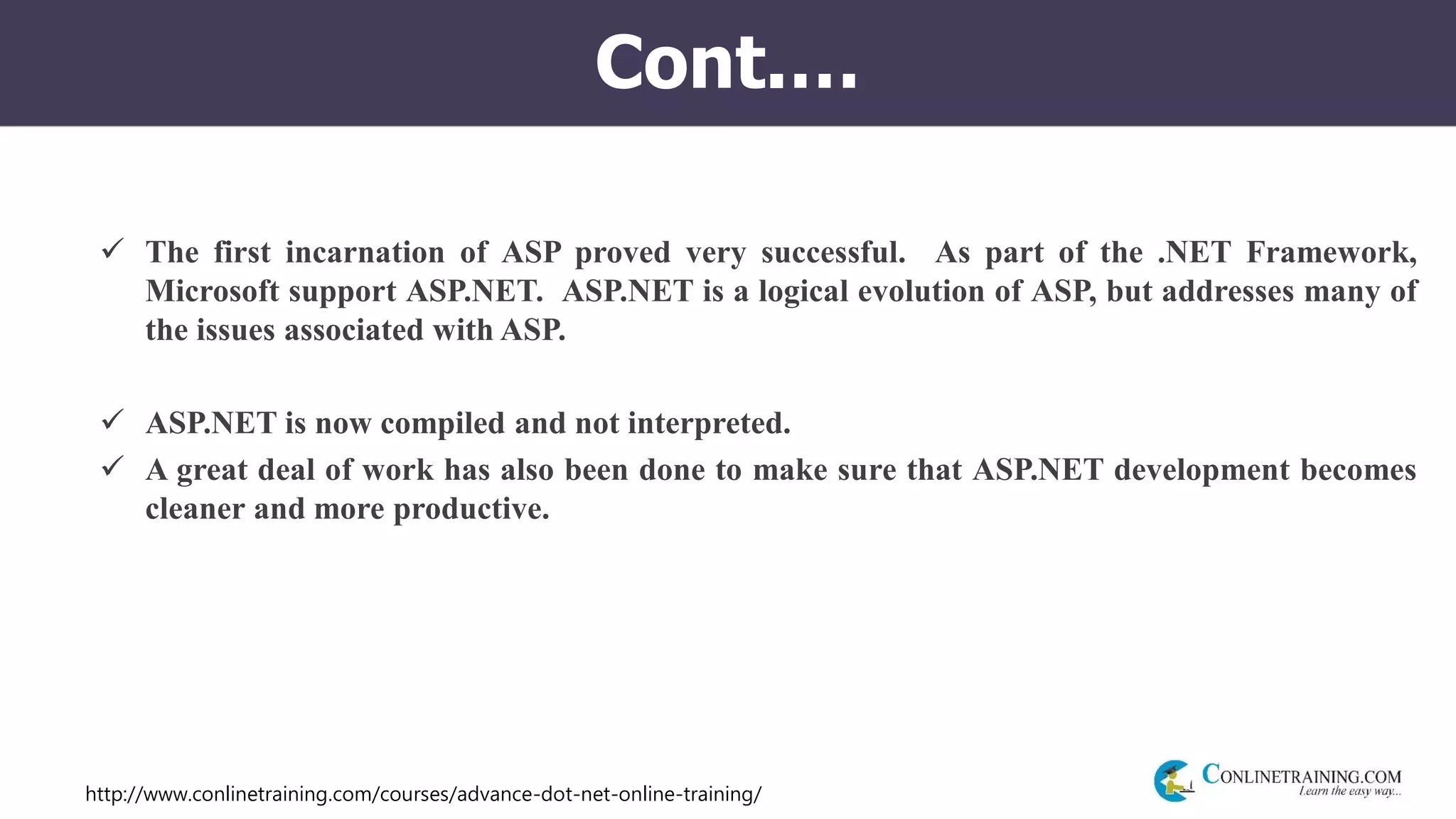 Cont….

✓ The first incarnation of ASP proved very successful. As part of the .NET Framework, Microsoft support ASP.NET. ASP.NET is a logical evolution of ASP, but addresses many of the issues associated with ASP.

✓ ASP.NET is now compiled and not interpreted.

✓ A great deal of work has also been done to make sure that ASP.NET development becomes cleaner and more productive.

http://www.conlinetraining.com/courses/advance-dot-net-online-training/

CONLINETRAINING.COM
Learn the easy way...